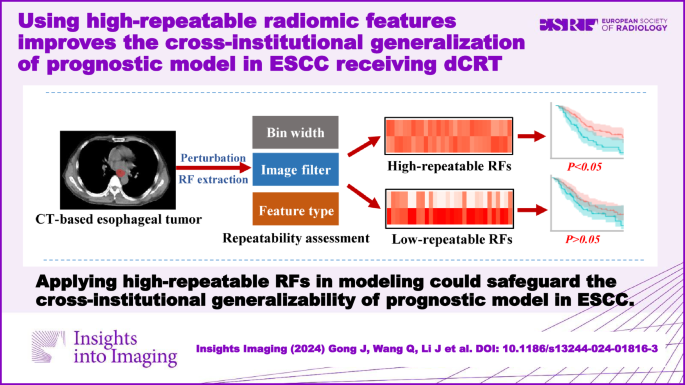 Using high-repeatable radiomic features improves the cross-institutional generalization of prognostic model in ESCC receiving dCRT

ESR EUROPEAN SOCIETY OF RADIOLOGY

CT-based esophageal tumor

Perturbation

RF extraction

Bin width

Image filter

Feature type

Repeatability assessment

High-repeatable RFs

Low-repeatable RFs

P<0.05

P>0.05

Applying high-repeatable RFs in modeling could safeguard the cross-institutional generalizability of prognostic model in ESCC.

Insights into Imaging

Insights Imaging (2024) Gong J, Wang Q, Li J et al. DOI: 10.1186/s13244-024-01816-3